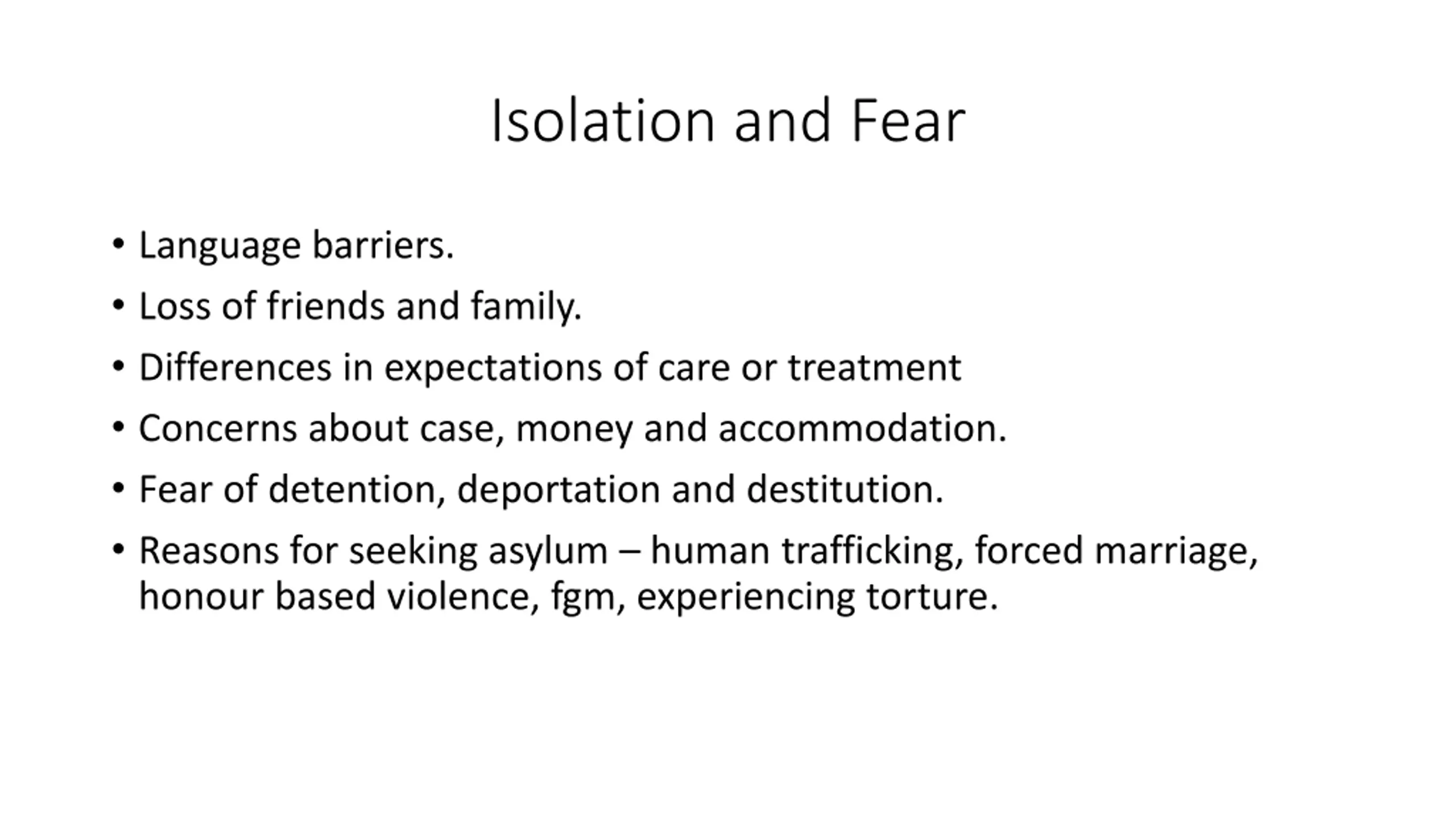 Isolation and Fear

• Language barriers.
• Loss of friends and family.
• Differences in expectations of care or treatment
• Concerns about case, money and accommodation.
• Fear of detention, deportation and destitution.
• Reasons for seeking asylum – human trafficking, forced marriage, honour based violence, fgm, experiencing torture.